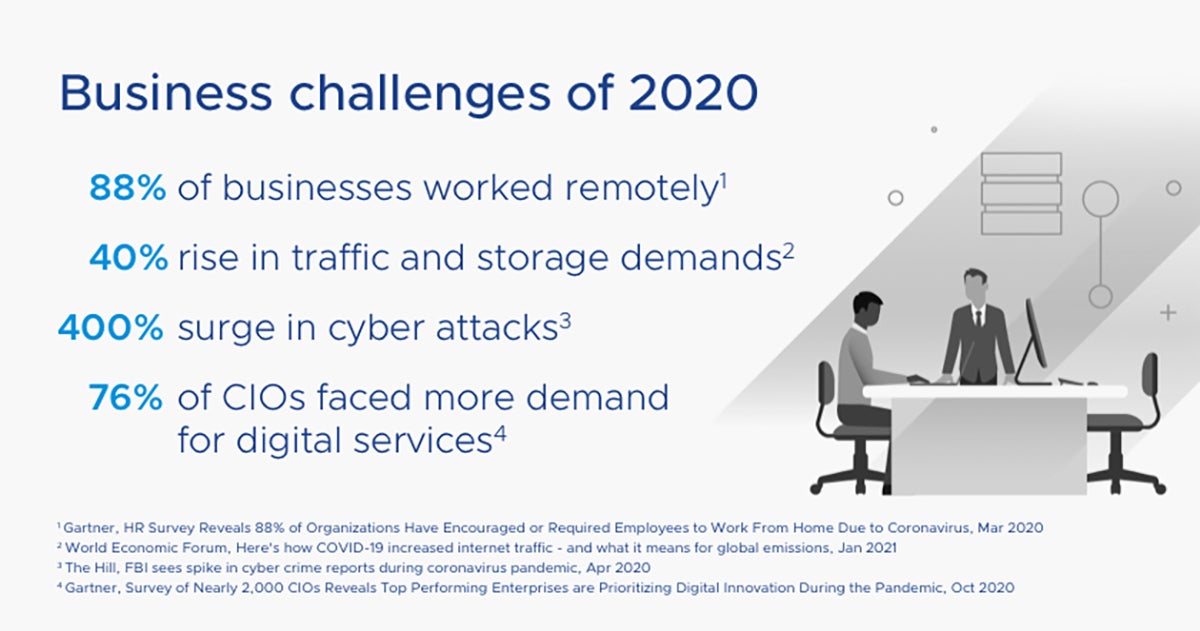 Business challenges of 2020

88% of businesses worked remotely$^1$

40% rise in traffic and storage demands$^2$

400% surge in cyber attacks$^3$

76% of CIOs faced more demand for digital services$^4$

$^1$ Gartner, HR Survey Reveals 88% of Organizations Have Encouraged or Required Employees to Work From Home Due to Coronavirus, Mar 2020
$^2$ World Economic Forum, Here's how COVID-19 increased internet traffic - and what it means for global emissions, Jan 2021
$^3$ The Hill, FBI sees spike in cyber crime reports during coronavirus pandemic, Apr 2020
$^4$ Gartner, Survey of Nearly 2,000 CIOs Reveals Top Performing Enterprises are Prioritizing Digital Innovation During the Pandemic, Oct 2020